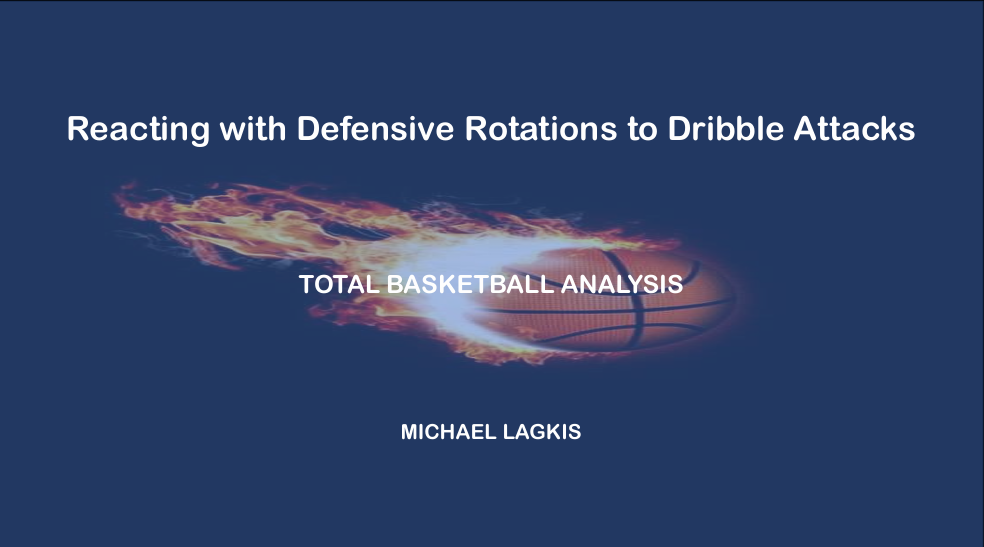 Reacting with Defensive Rotations to Dribble Attacks

TOTAL BASKETBALL ANALYSIS

MICHAEL LAGKIS